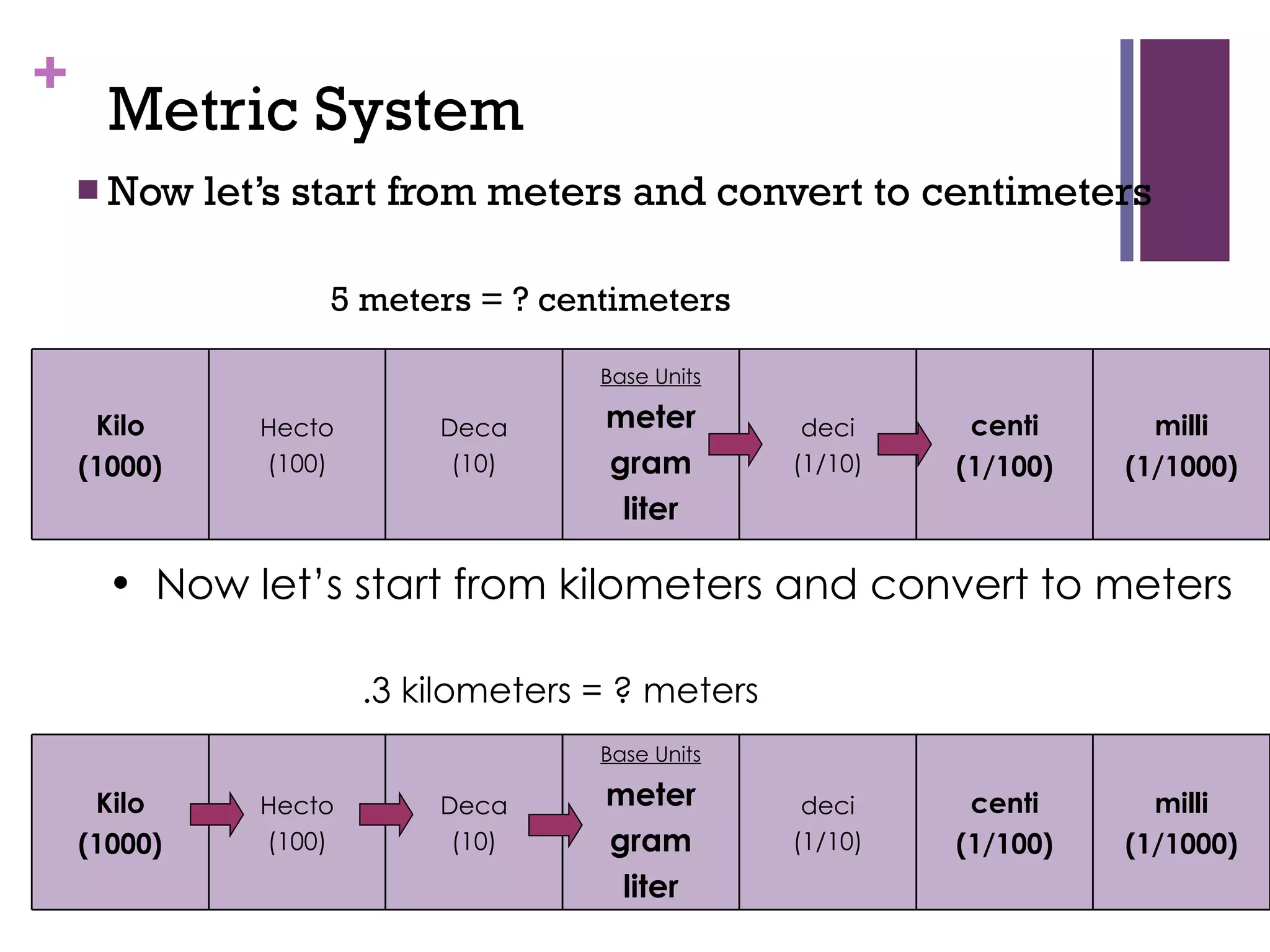 +

Metric System

■ Now let's start from meters and convert to centimeters

5 meters = ? centimeters

| Kilo (1000) | Hecto (100) | Deca (10) | Base Units meter gram liter | deci (1/10) | centi (1/100) | milli (1/1000) |
|---|---|---|---|---|---|---|

• Now let's start from kilometers and convert to meters

.3 kilometers = ? meters

| Kilo (1000) | Hecto (100) | Deca (10) | Base Units meter gram liter | deci (1/10) | centi (1/100) | milli (1/1000) |
|---|---|---|---|---|---|---|